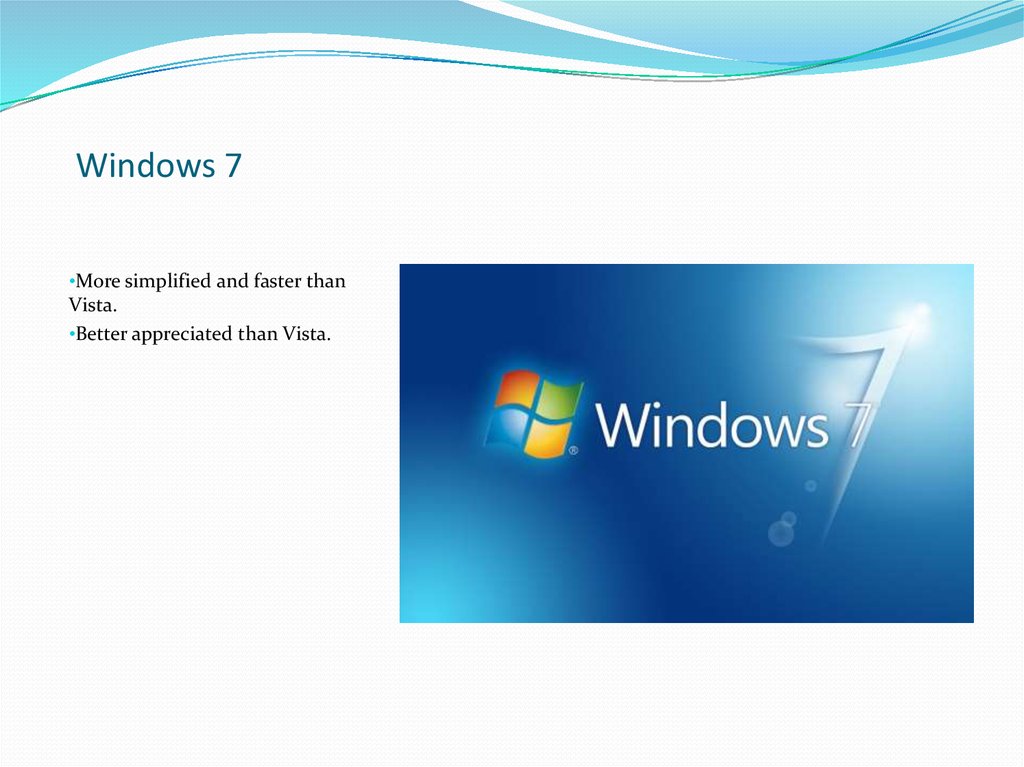 Windows 7

•More simplified and faster than Vista.
•Better appreciated than Vista.

Windows 7